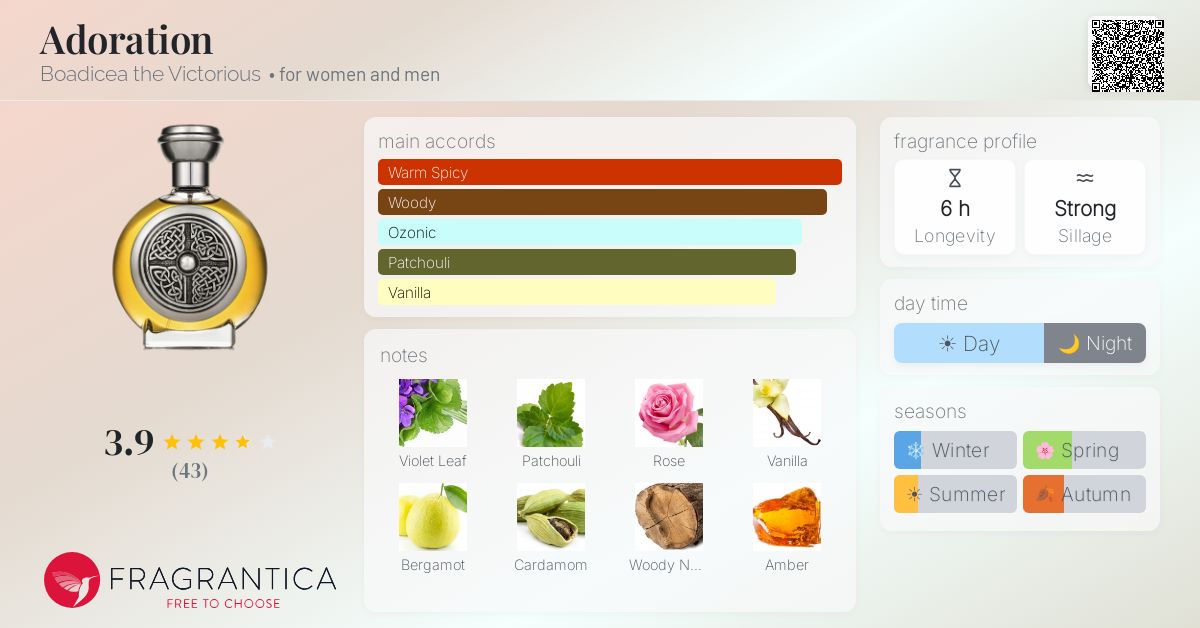 Adoration
Boadicea the Victorious • for women and men

3.9
(43)

FRAGRANTICA
FREE TO CHOOSE

main accords
Warm Spicy
Woody
Ozonic
Patchouli
Vanilla

notes
Violet Leaf
Patchouli
Rose
Vanilla
Bergamot
Cardamom
Woody N...
Amber

fragrance profile
6 h
Longevity
Strong
Sillage

day time
Day
Night

seasons
Winter
Spring
Summer
Autumn